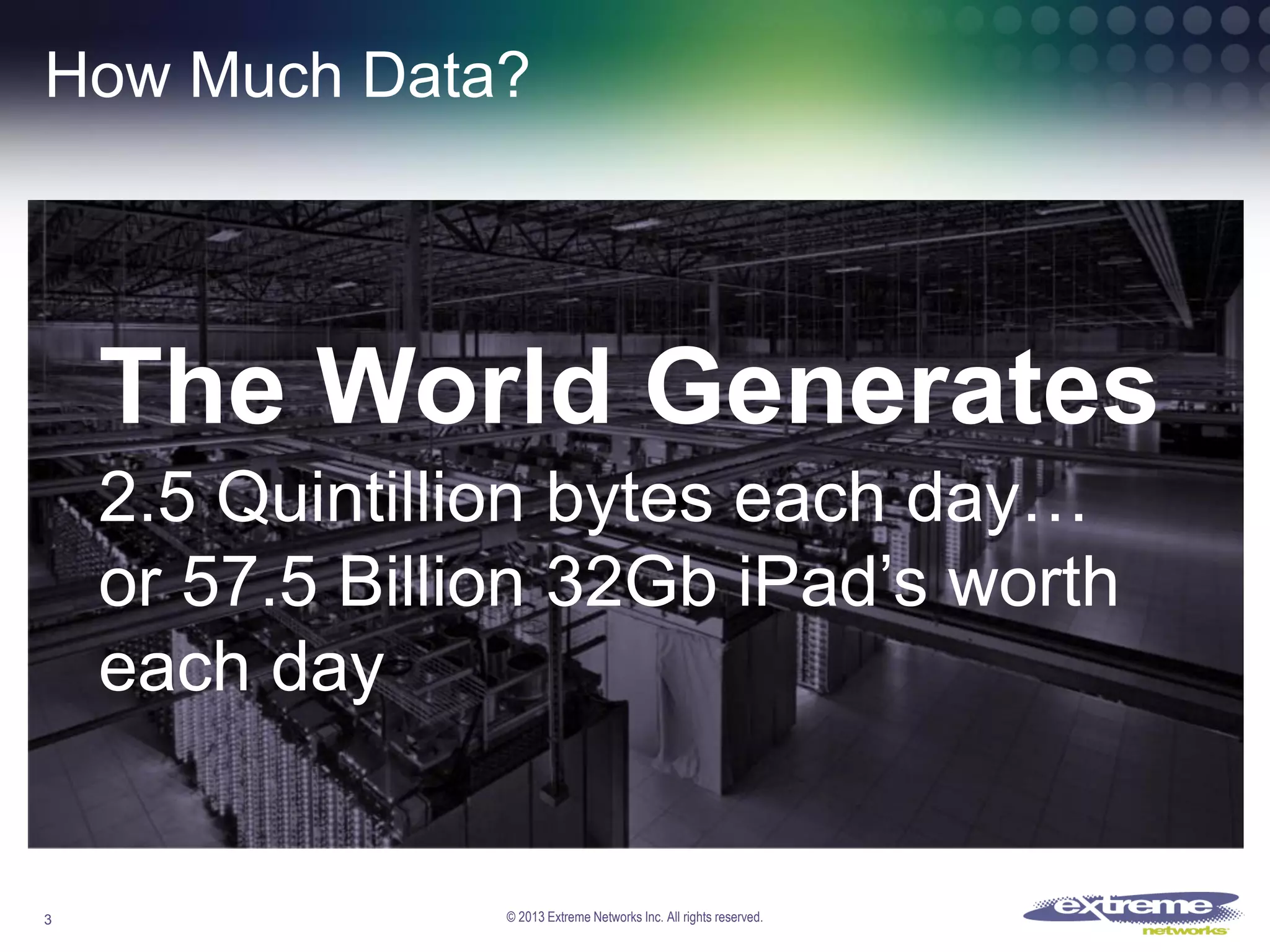 How Much Data?

The World Generates

2.5 Quintillion bytes each day… or 57.5 Billion 32Gb iPad’s worth each day

3

© 2013 Extreme Networks Inc. All rights reserved.

extreme networks